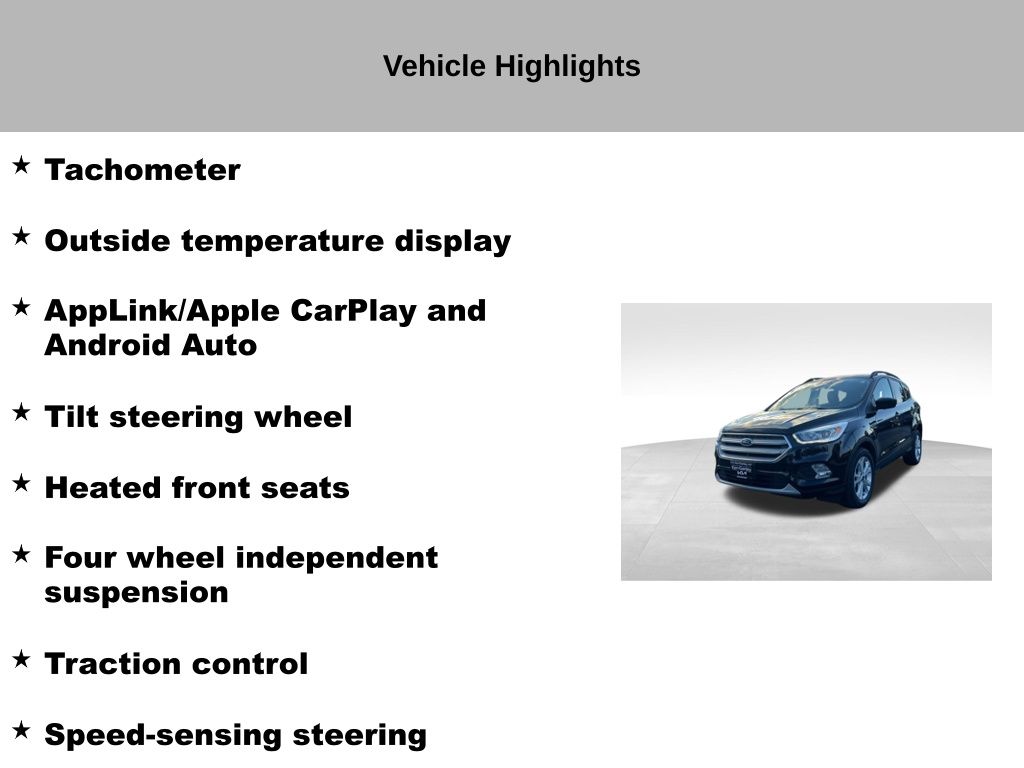 Vehicle Highlights

★ Tachometer

★ Outside temperature display

★ AppLink/Apple CarPlay and Android Auto

★ Tilt steering wheel

★ Heated front seats

★ Four wheel independent suspension

★ Traction control

★ Speed-sensing steering